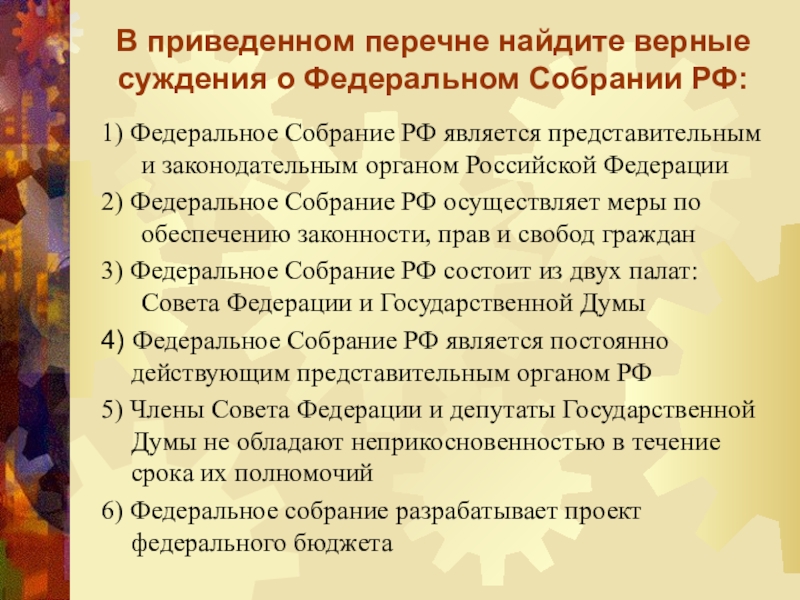 В приведенном перечне найдите верные суждения о Федеральном Собрании РФ:

1) Федеральное Собрание РФ является представительным и законодательным органом Российской Федерации

2) Федеральное Собрание РФ осуществляет меры по обеспечению законности, прав и свобод граждан

3) Федеральное Собрание РФ состоит из двух палат: Совета Федерации и Государственной Думы

4) Федеральное Собрание РФ является постоянно действующим представительным органом РФ

5) Члены Совета Федерации и депутаты Государственной Думы не обладают неприкосновенностью в течение срока их полномочий

6) Федеральное собрание разрабатывает проект федерального бюджета